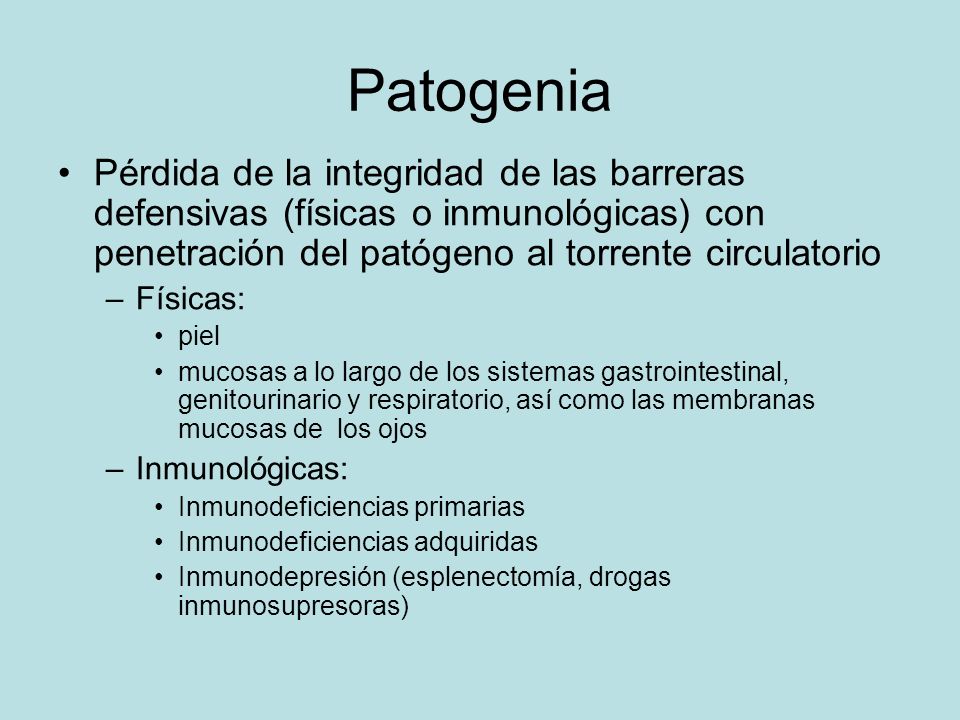 Patogenia

• Pérdida de la integridad de las barreras defensivas (físicas o inmunológicas) con penetración del patógeno al torrente circulatorio
– Físicas:
• piel
• mucosas a lo largo de los sistemas gastrointestinal, genitourinario y respiratorio, así como las membranas mucosas de los ojos
– Inmunológicas:
• Inmunodeficiencias primarias
• Inmunodeficiencias adquiridas
• Inmunodepresión (esplenectomía, drogas inmunosupresoras)